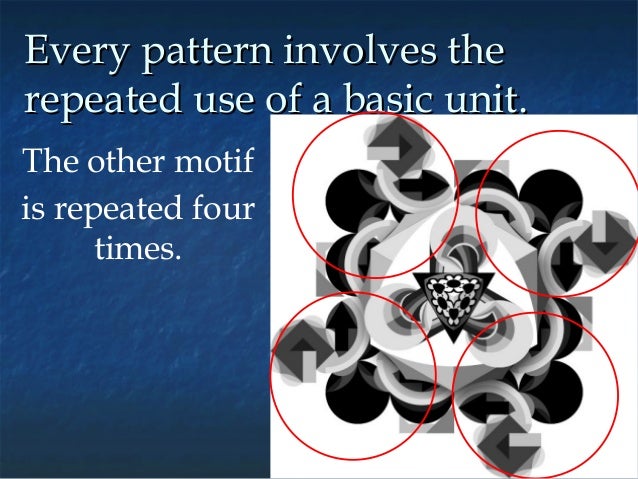 Every pattern involves the repeated use of a basic unit.

The other motif is repeated four times.